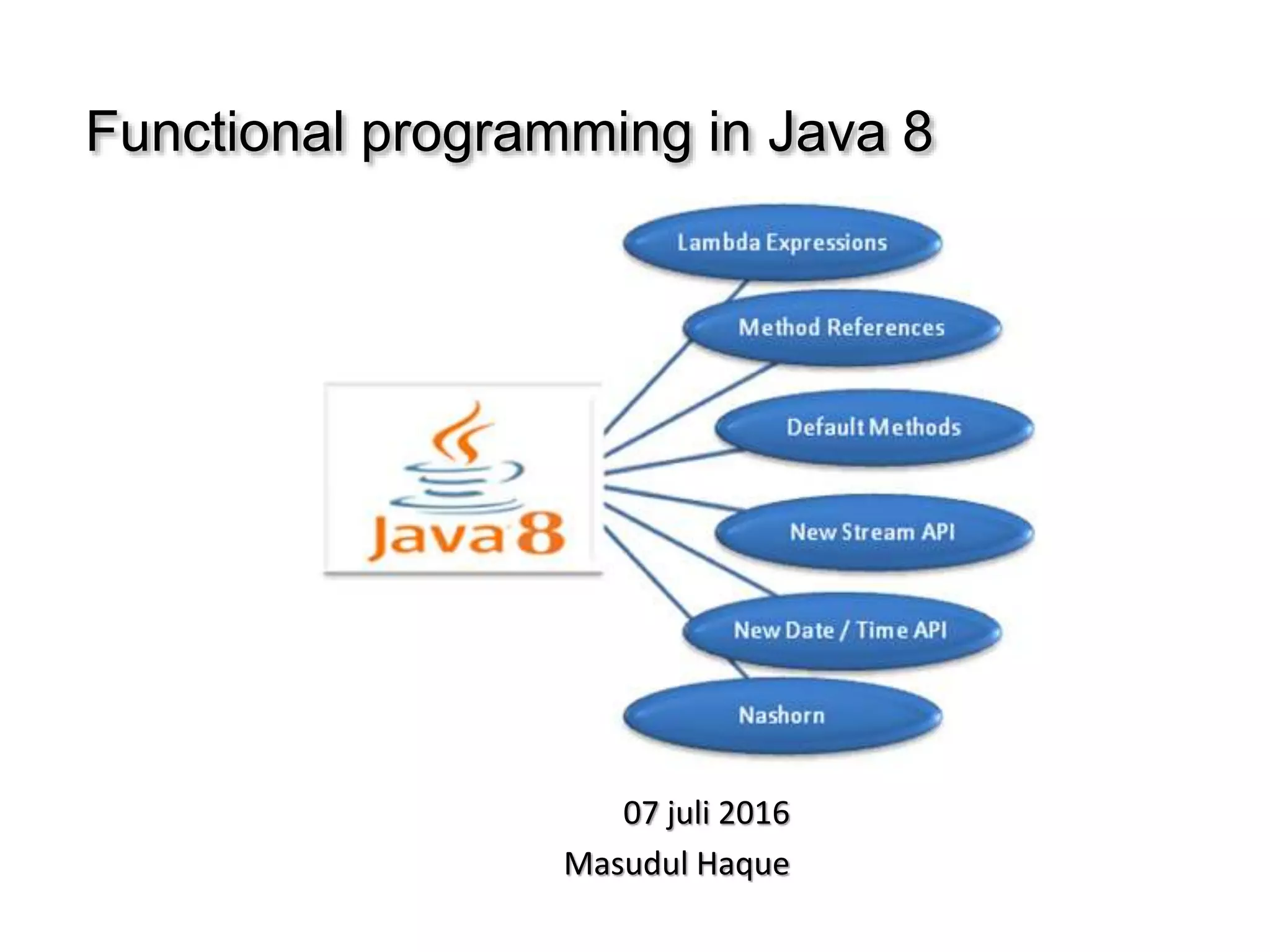 Functional programming in Java 8

Java 8

Lambda Expressions

Method References

Default Methods

New Stream API

New Date / Time API

Nashorn

07 juli 2016
Masudul Haque